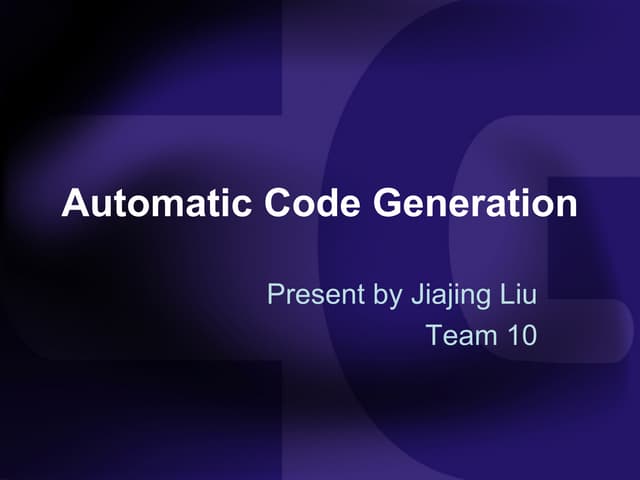 Automatic Code Generation

Present by Jiajing Liu
Team 10